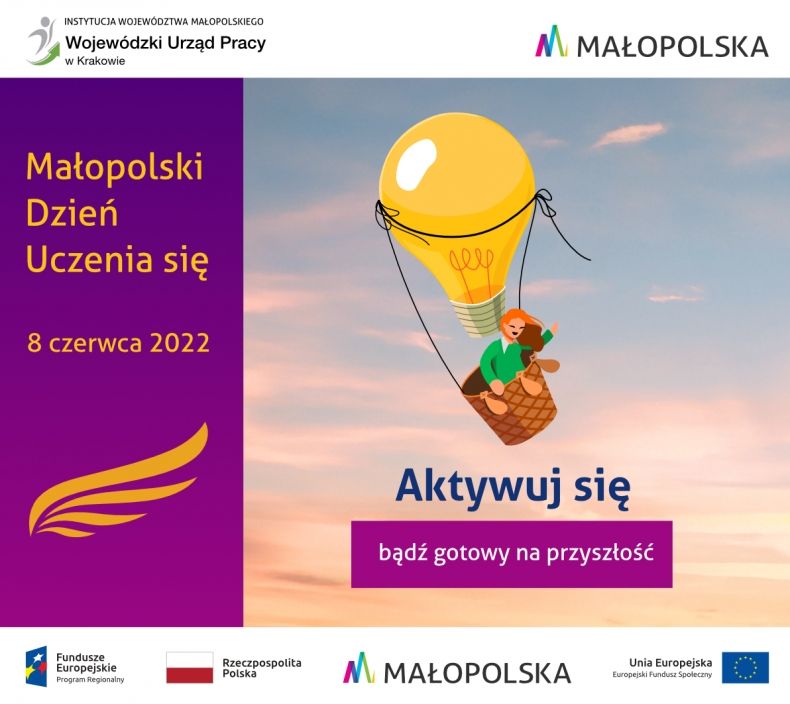 INSTYTUCJA WOJEWÓDZTWA MAŁOPOLSKIEGO
Wojewódzki Urząd Pracy
w Krakowie

MAŁOPOLSKA

Małopolski Dzień Uczenia się

8 czerwca 2022

Aktywuj się

bądź gotowy na przyszłość

Fundusze Europejskie
Program Regionalny

Rzeczpospolita Polska

MAŁOPOLSKA

Unia Europejska
Europejski Fundusz Społeczny